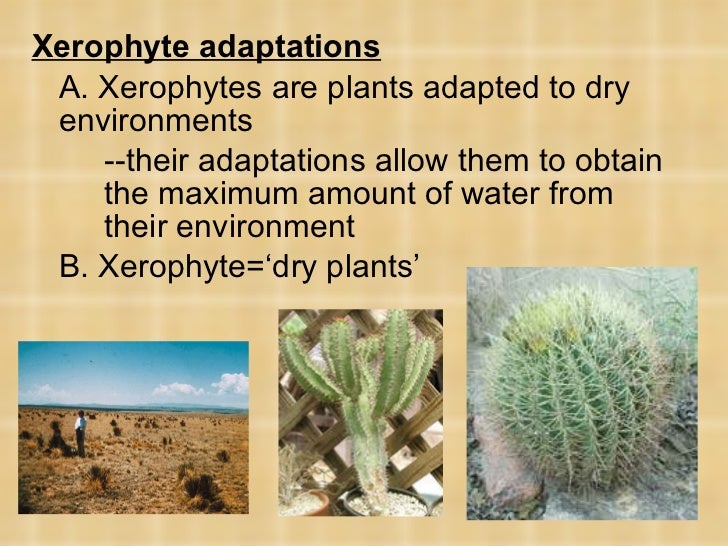 Xerophyte adaptations

A. Xerophytes are plants adapted to dry environments

--their adaptations allow them to obtain the maximum amount of water from their environment

B. Xerophyte=‘dry plants’